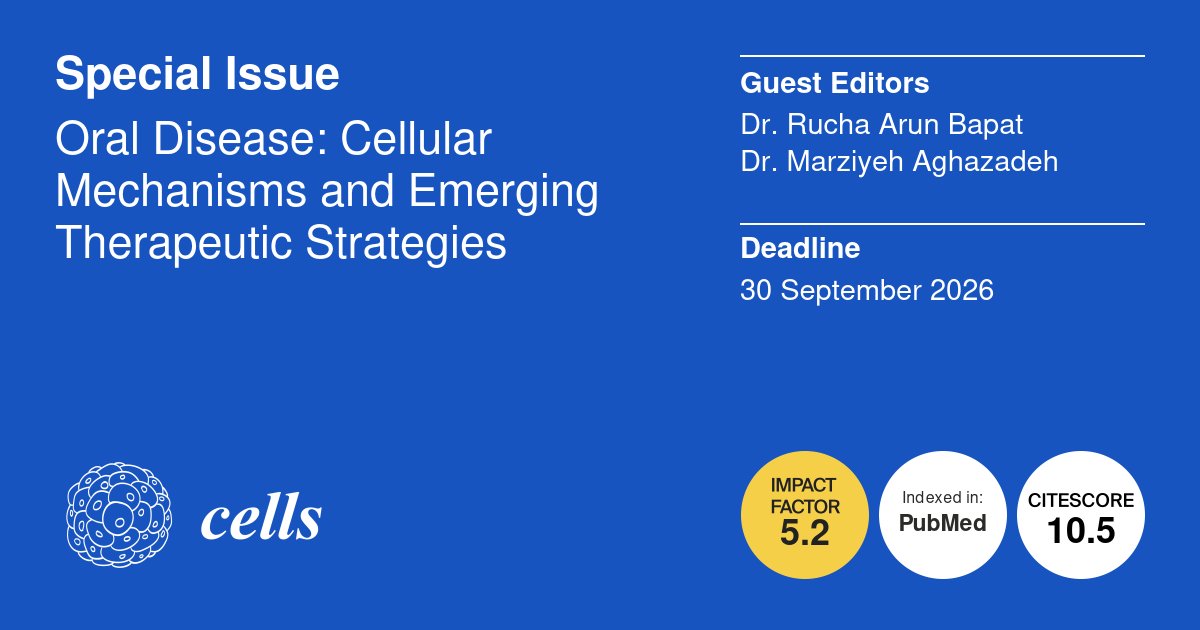 Special Issue

Oral Disease: Cellular Mechanisms and Emerging Therapeutic Strategies

Guest Editors

Dr. Rucha Arun Bapat
Dr. Marziyeh Aghazadeh

Deadline

30 September 2026

cells

IMPACT FACTOR 5.2

Indexed in: PubMed

CITESCORE 10.5